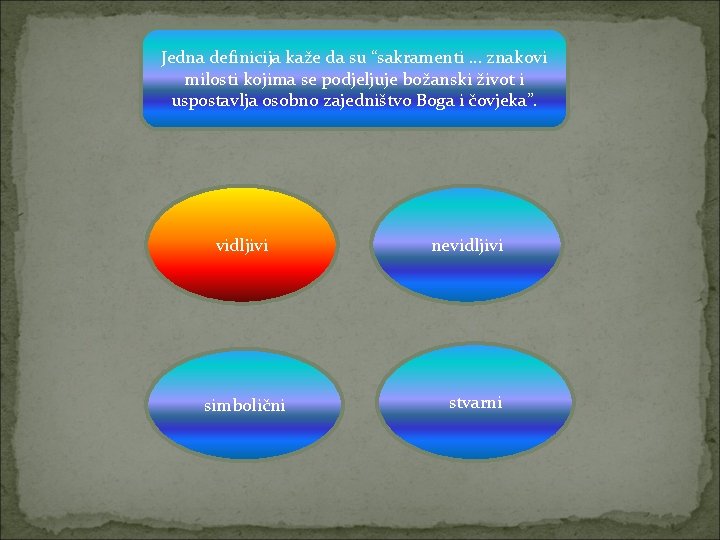 Jedna definicija kaže da su “sakramenti … znakovi milosti kojima se podjeljuje božanski život i uspostavlja osobno zajedništvo Boga i čovjeka”.

vidljivi

nevidljivi

simbolični

stvarni